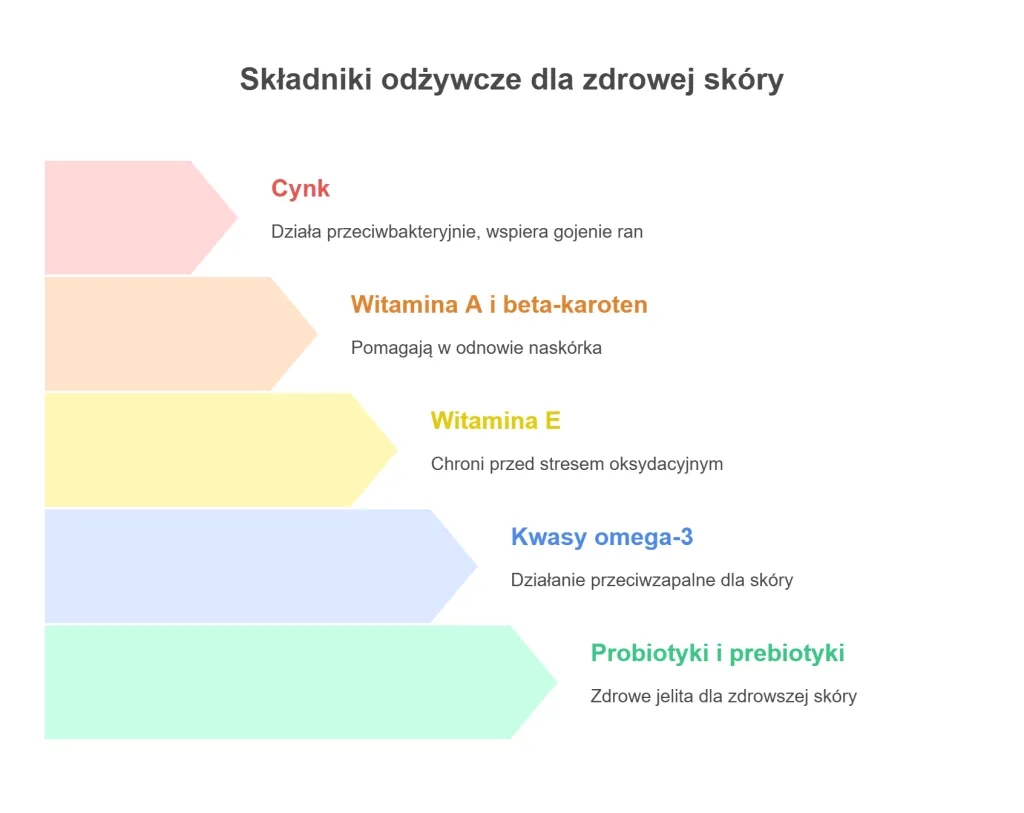 Składniki odżywcze dla zdrowej skóry

Cynk

Działa przeciwbakteryjnie, wspiera gojenie ran

Witamina A i beta-karoten

Pomagają w odnowie naskórka

Witamina E

Chroni przed stresem oksydacyjnym

Kwasy omega-3

Działanie przeciwzapalne dla skóry

Probiotyki i prebiotyki

Zdrowe jelita dla zdrowszej skóry